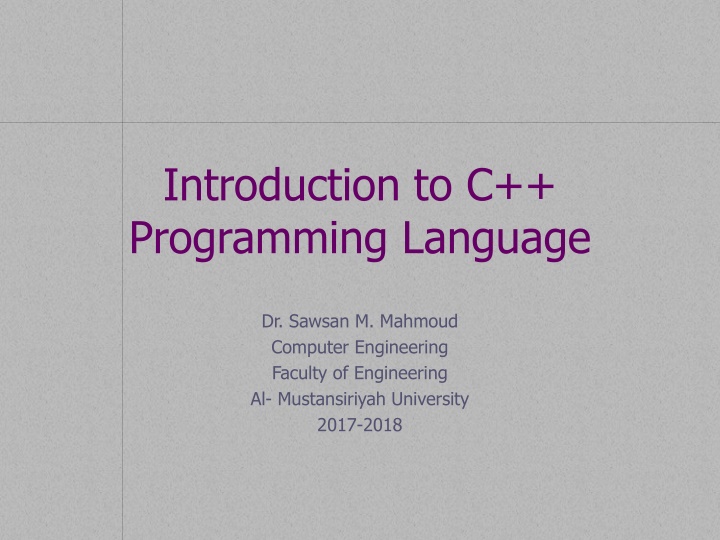 Introduction to C++ Programming Language

Dr. Sawsan M. Mahmoud
Computer Engineering
Faculty of Engineering
Al- Mustansiriyah University
2017-2018